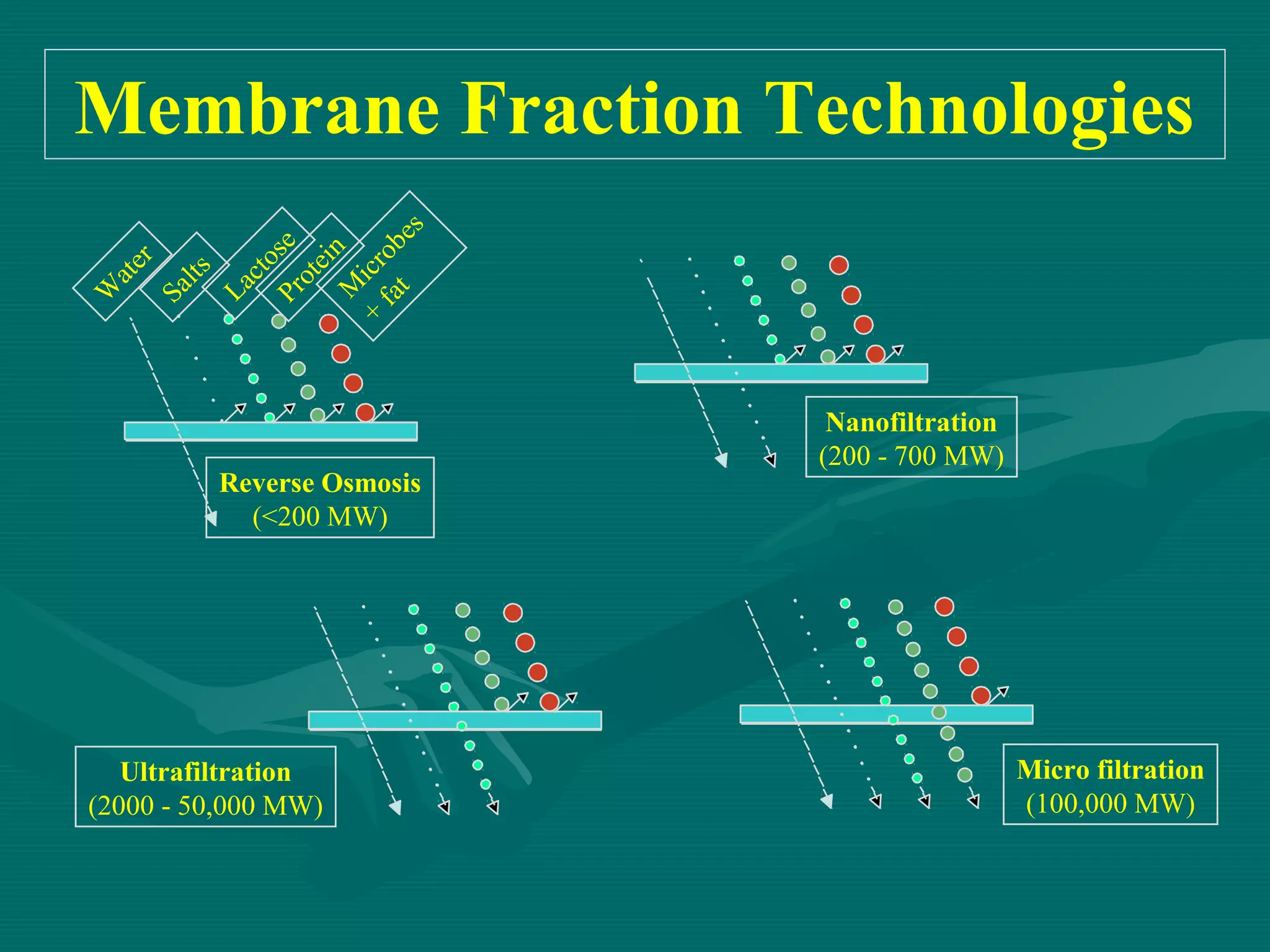 Membrane Fraction Technologies

Water

Salts

Lactose

Protein

Microbes + fat

Reverse Osmosis (<200 MW)

Nanofiltration (200 - 700 MW)

Ultrafiltration (2000 - 50,000 MW)

Micro filtration (100,000 MW)